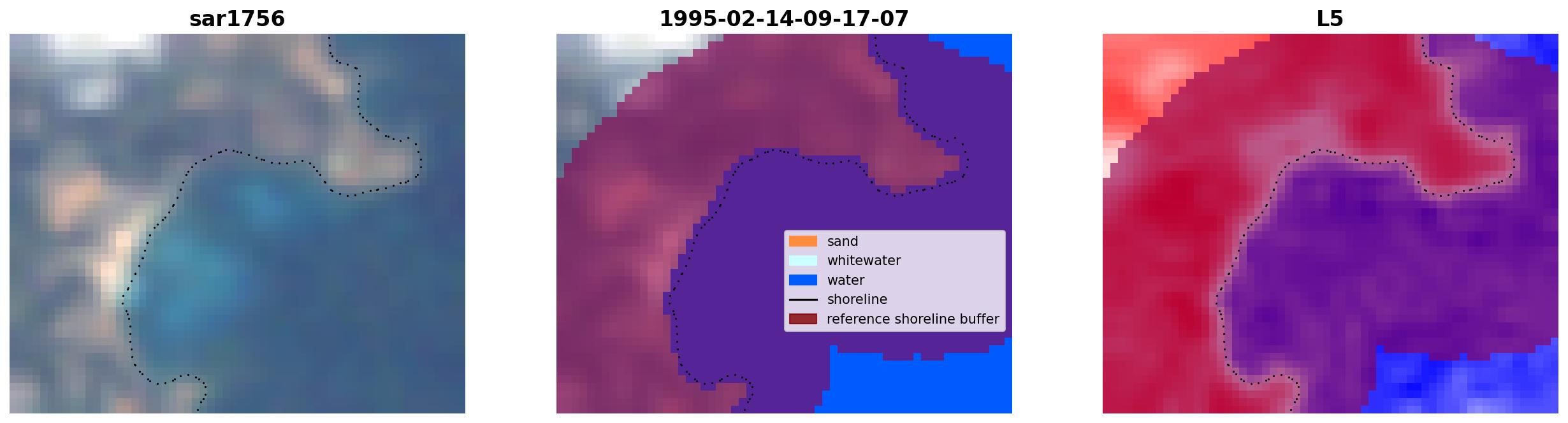 sar1756

1995-02-14-09-17-07

sand
whitewater
water
shoreline
reference shoreline buffer

L5